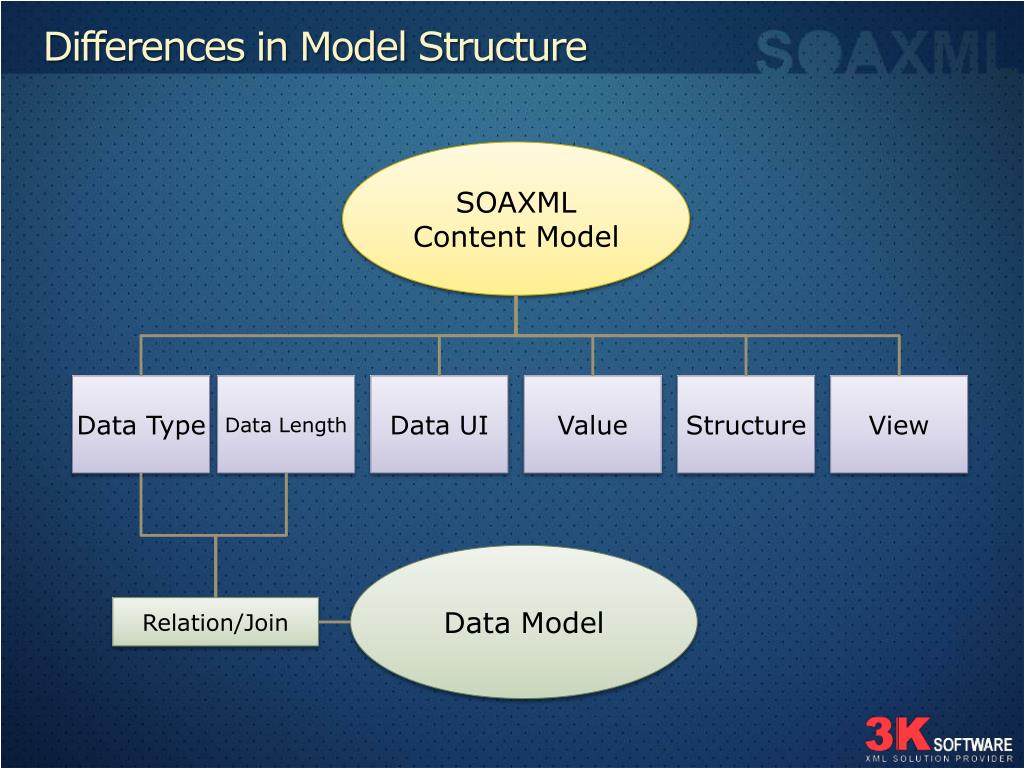 Differences in Model Structure

SOAXML

SOAXML
Content Model

Data Type

Data Length

Data UI

Value

Structure

View

Relation/Join

Data Model

3K SOFTWARE
XML SOLUTION PROVIDER